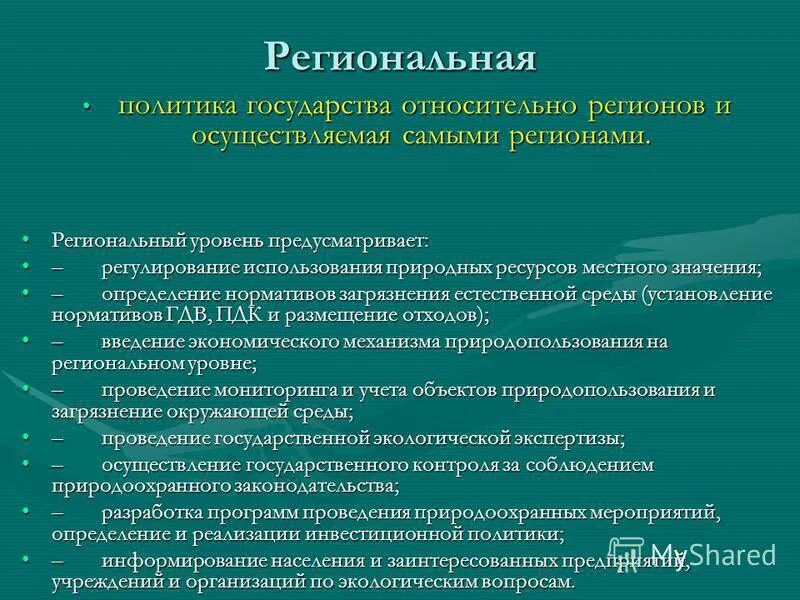 Региональная

• политика государства относительно регионов и осуществляемая самыми регионами.

• Региональный уровень предусматривает:
• – регулирование использования природных ресурсов местного значения;
• – определение нормативов загрязнения естественной среды (установление нормативов ГДВ, ПДК и размещение отходов);
• – введение экономического механизма природопользования на региональном уровне;
• – проведение мониторинга и учета объектов природопользования и загрязнение окружающей среды;
• – проведение государственной экологической экспертизы;
• – осуществление государственного контроля за соблюдением природоохранного законодательства;
• – разработка программ проведения природоохранных мероприятий, определение и реализации инвестиционной политики;
• – информирование населения и заинтересованных предприятий, учреждений и организаций по экологическим вопросам.

MyShared